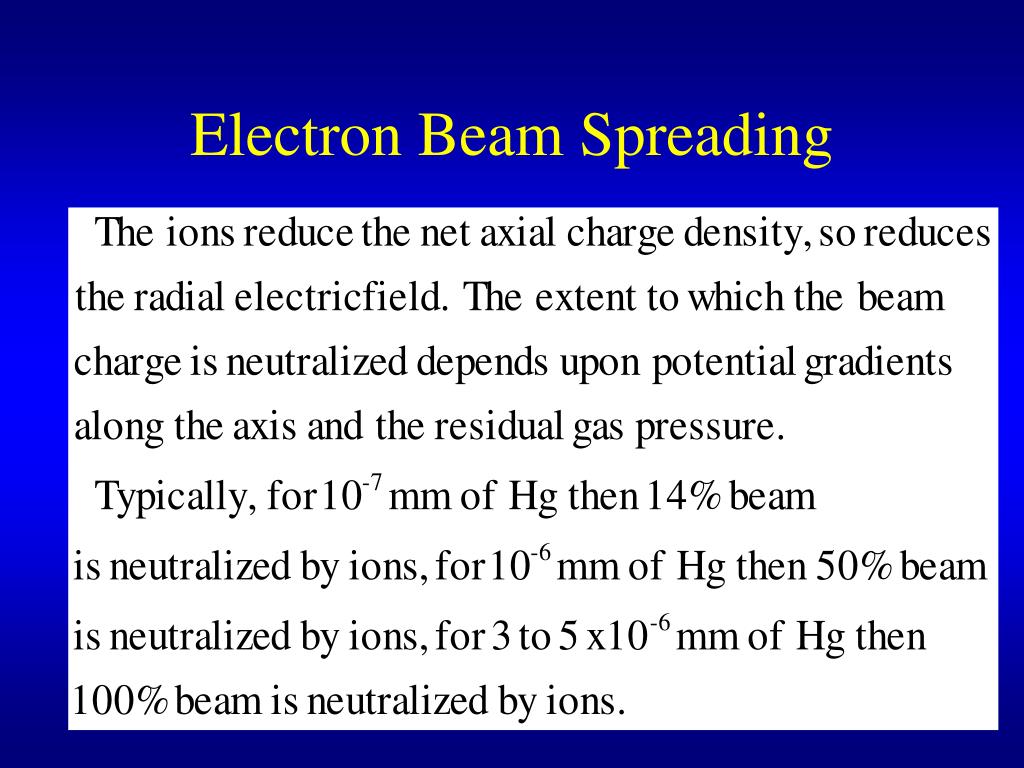 Electron Beam Spreading

The ions reduce the net axial charge density, so reduces the radial electricfield. The extent to which the beam charge is neutralized depends upon potential gradients along the axis and the residual gas pressure.

Typically, for $10^{-7}$ mm of Hg then 14% beam is neutralized by ions, for $10^{-6}$ mm of Hg then 50% beam is neutralized by ions, for 3 to 5 x$10^{-6}$ mm of Hg then 100% beam is neutralized by ions.